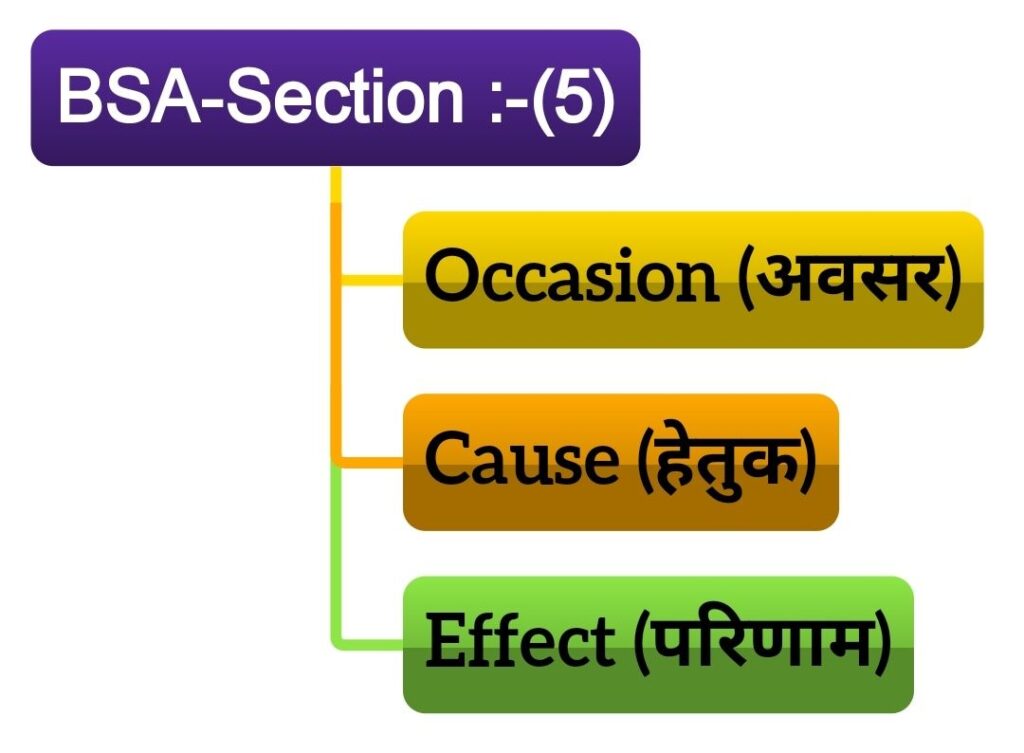 BSA-Section :-(5)

Occasion (अवसर)

Cause (हेतुक)

Effect (परिणाम)